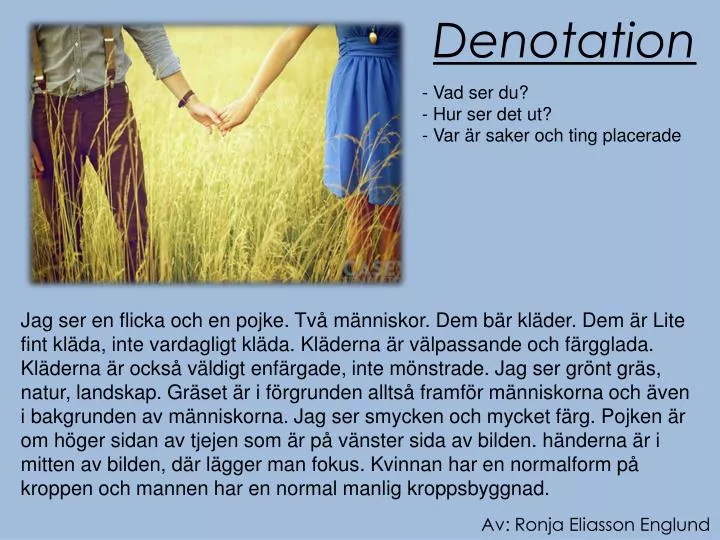 Denotation

- Vad ser du?
- Hur ser det ut?
- Var är saker och ting placerade

Jag ser en flicka och en pojke. Två människor. Dem bär kläder. Dem är Lite fint kläda, inte vardagligt kläda. Kläderna är välpassande och färgglada. Kläderna är också väldigt enfärgade, inte mönstrade. Jag ser grönt gräs, natur, landskap. Gräset är i förgrunden alltså framför människorna och även i bakgrunden av människorna. Jag ser smycken och mycket färg. Pojken är om höger sidan av tjejen som är på vänster sida av bilden. händerna är i mitten av bilden, där lägger man fokus. Kvinnan har en normalform på kroppen och mannen har en normal manlig kroppsbyggnad.

Av: Ronja Eliasson Englund